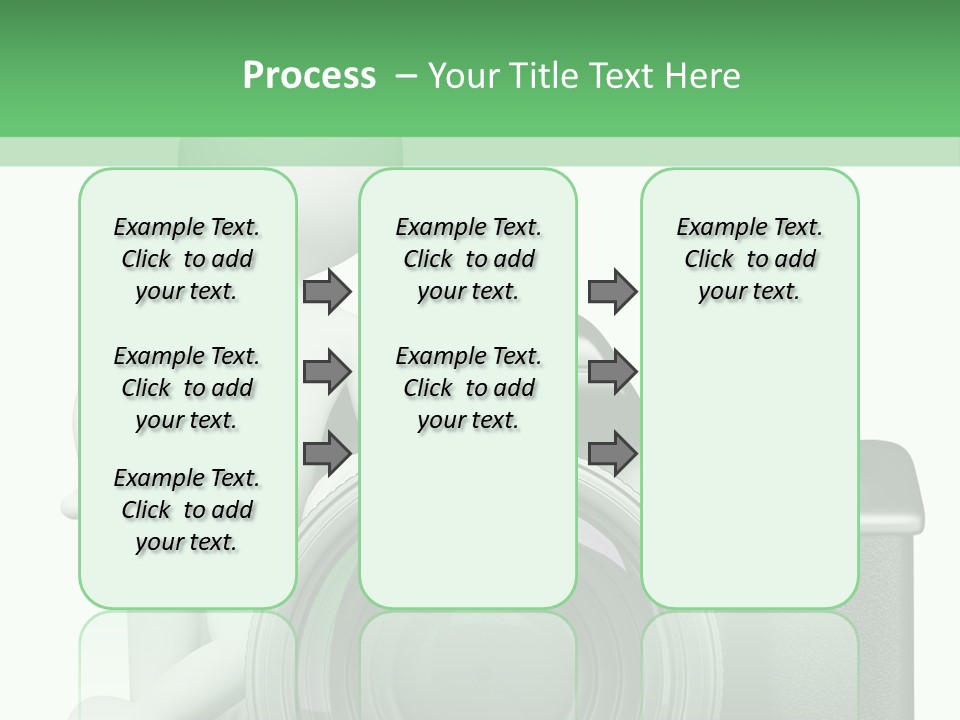 Process – Your Title Text Here

Example Text. Click to add your text.

Example Text. Click to add your text.

Example Text. Click to add your text.

Example Text. Click to add your text.

Example Text. Click to add your text.

Example Text. Click to add your text.